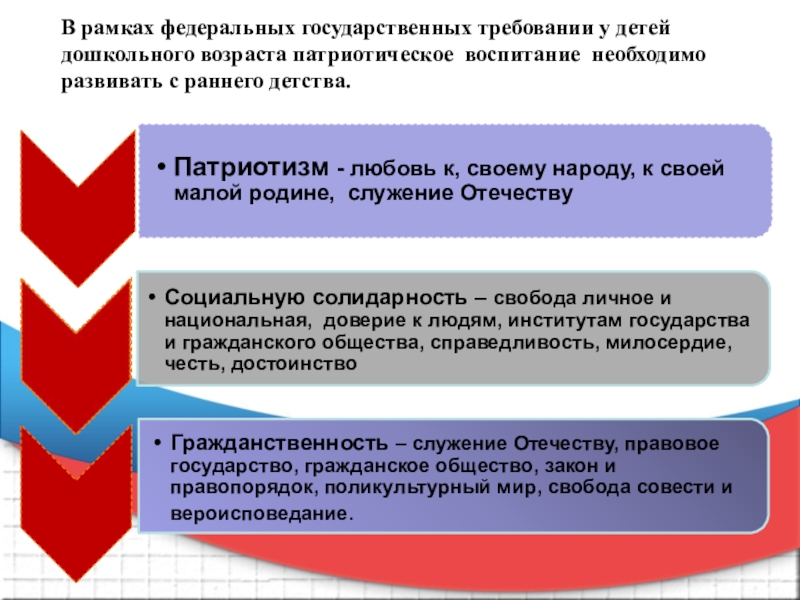 В рамках федеральных государственных требовании у детей дошкольного возраста патриотическое воспитание необходимо развивать с раннего детства.

• Патриотизм - любовь к, своему народу, к своей малой родине, служение Отечеству

• Социальную солидарность – свобода личное и национальная, доверие к людям, институтам государства и гражданского общества, справедливость, милосердие, честь, достоинство

• Гражданственность – служение Отечеству, правовое государство, гражданское общество, закон и правопорядок, поликультурный мир, свобода совести и вероисповедание.